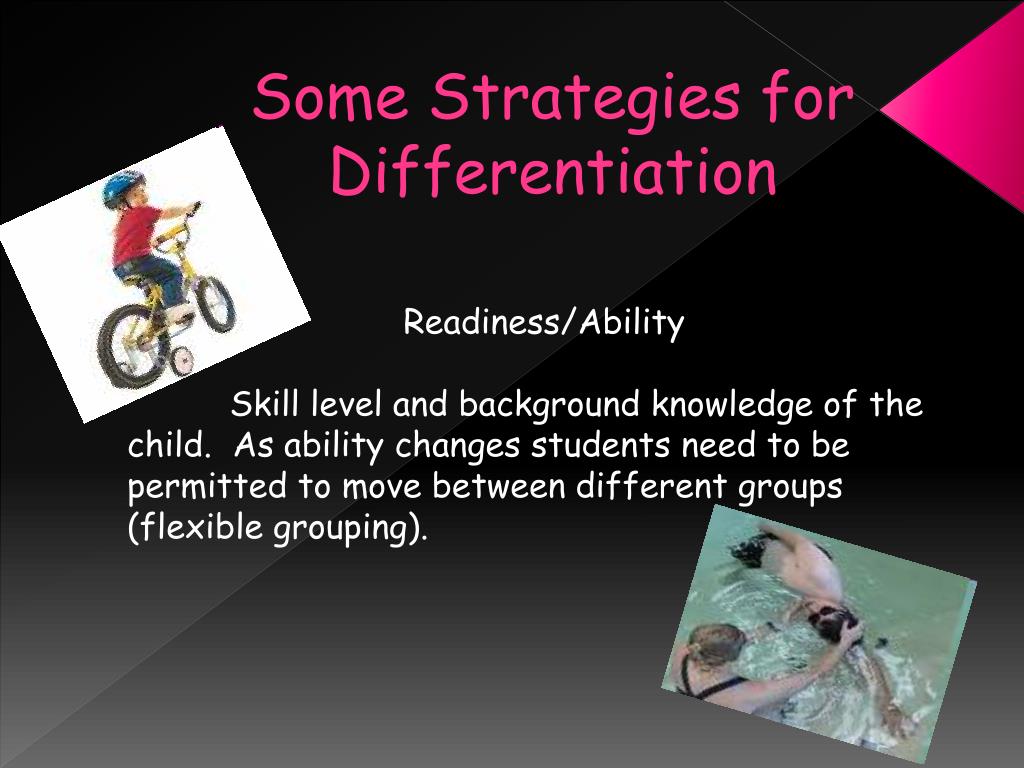 Some Strategies for Differentiation

Readiness/Ability

Skill level and background knowledge of the child. As ability changes students need to be permitted to move between different groups (flexible grouping).